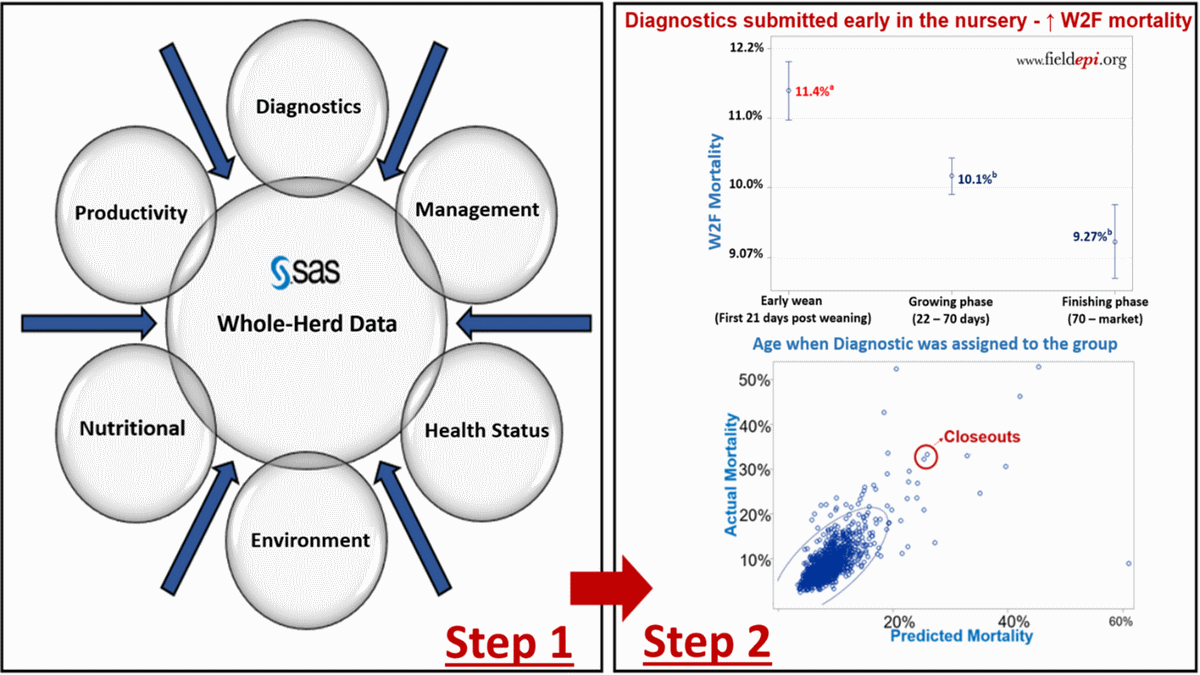 Diagnostics

Productivity

Management

sas

Whole-Herd Data

Nutritional

Health Status

Environment

Step 1

Diagnostics submitted early in the nursery - ↑ W2F mortality

www.fieldepi.org

W2F Mortality

12.2%

11.0%

10.0%

9.07%

11.4%$^a$

10.1%$^b$

9.27%$^b$

Early wean (First 21 days post weaning)

Growing phase (22 – 70 days)

Finishing phase (70 – market)

Age when Diagnostic was assigned to the group

Actual Mortality

50%

40%

30%

20%

10%

Closeouts

20%

40%

60%

Predicted Mortality

Step 2